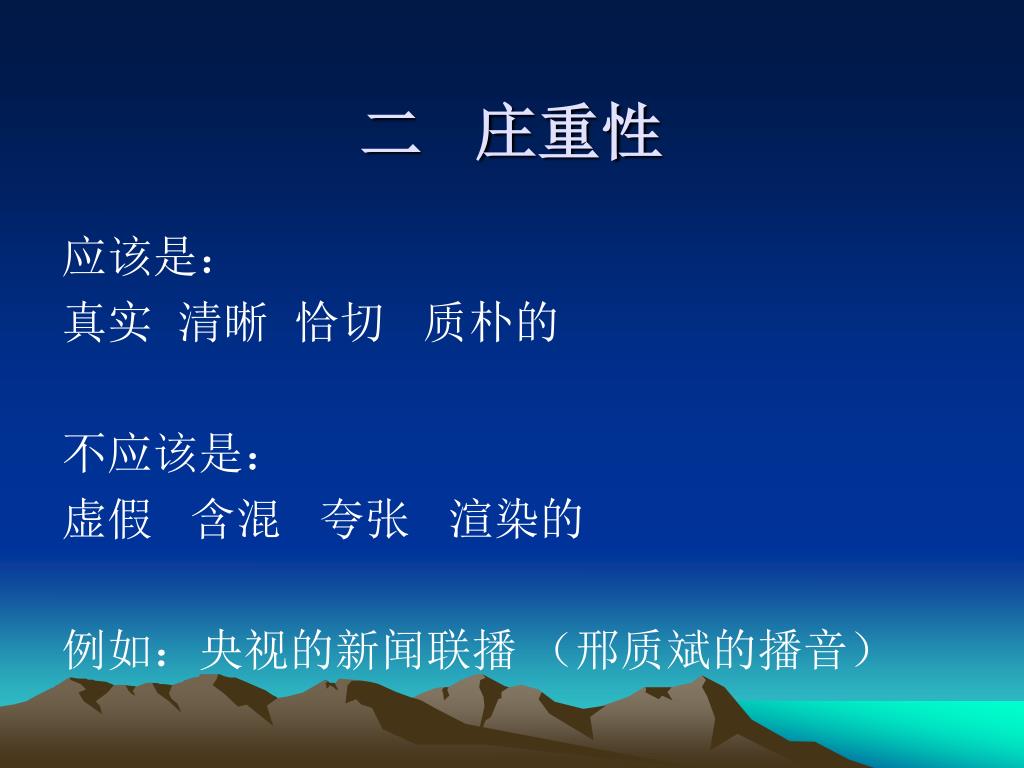 二 庄重性

应该是：
真实 清晰 恰切 质朴的

不应该是：
虚假 含混 夸张 渲染的

例如：央视的新闻联播 （邢质斌的播音）